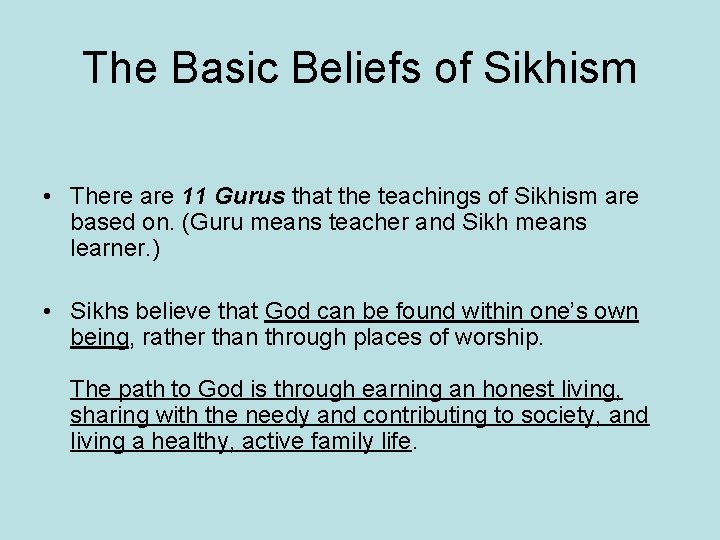 The Basic Beliefs of Sikhism

• There are 11 Gurus that the teachings of Sikhism are based on. (Guru means teacher and Sikh means learner.)

• Sikhs believe that God can be found within one's own being, rather than through places of worship.

The path to God is through earning an honest living, sharing with the needy and contributing to society, and living a healthy, active family life.